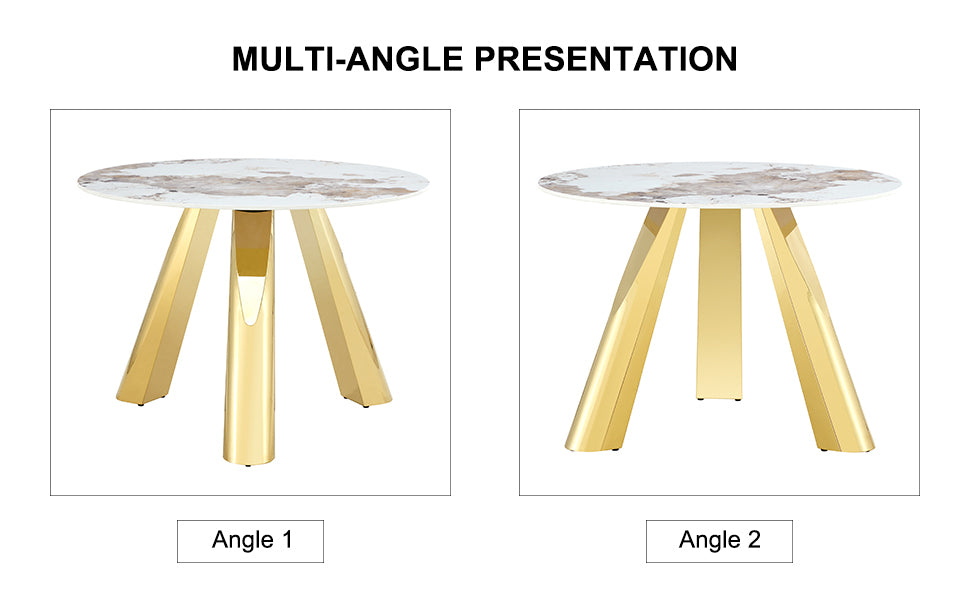 MULTI-ANGLE PRESENTATION

Angle 1

Angle 2